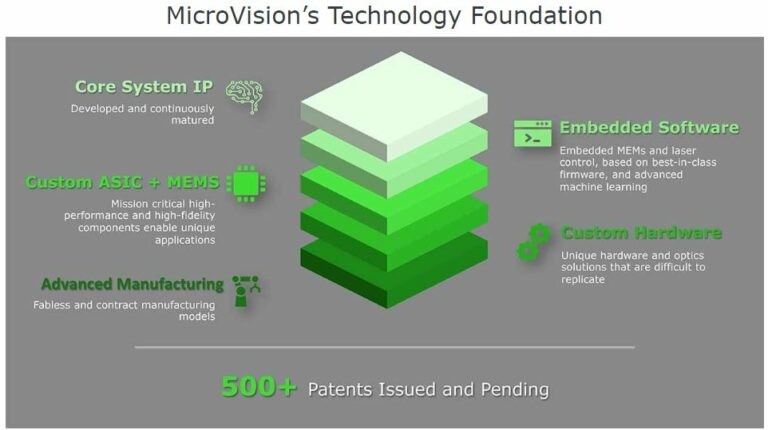 MicroVision's Technology Foundation

Core System IP
Developed and continuously matured

Custom ASIC + MEMS
Mission critical high-performance and high-fidelity components enable unique applications

Advanced Manufacturing
Fabless and contract manufacturing models

Embedded Software
Embedded MEMs and laser control, based on best-in-class firmware, and advanced machine learning

Custom Hardware
Unique hardware and optics solutions that are difficult to replicate

500+ Patents Issued and Pending